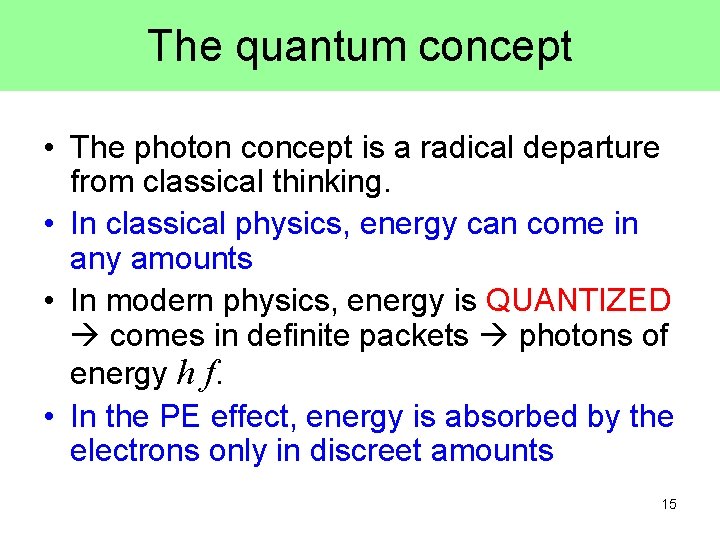 The quantum concept

• The photon concept is a radical departure from classical thinking.
• In classical physics, energy can come in any amounts
• In modern physics, energy is QUANTIZED → comes in definite packets → photons of energy $h f$.
• In the PE effect, energy is absorbed by the electrons only in discreet amounts

15